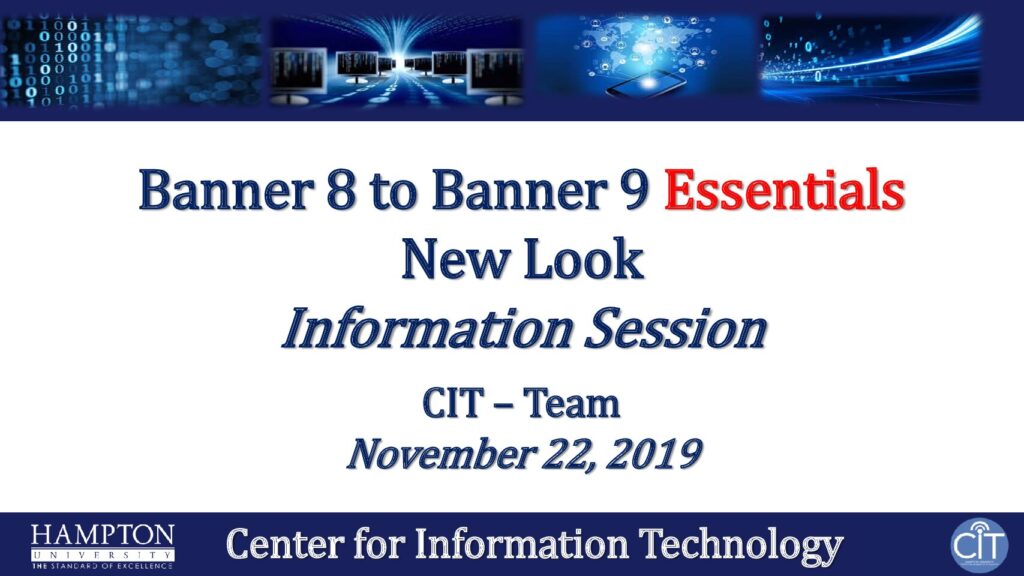 Banner 8 to Banner 9 Essentials
New Look
Information Session

CIT – Team
November 22, 2019

HAMPTON
UNIVERSITY
THE STANDARD OF EXCELLENCE

Center for Information Technology

CIT